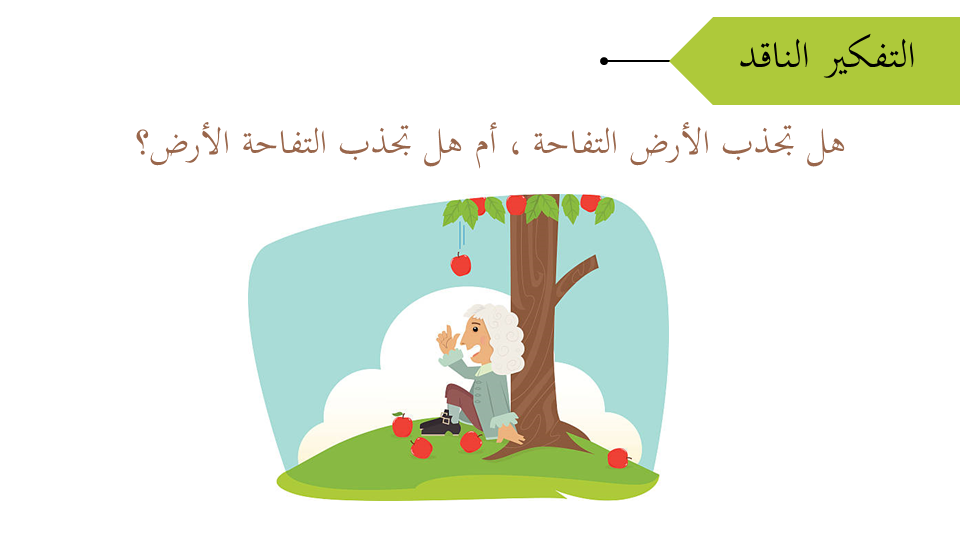 التفكير الناقد

هل تجذب الأرض التفاحة ، أم هل تجذب التفاحة الأرض؟